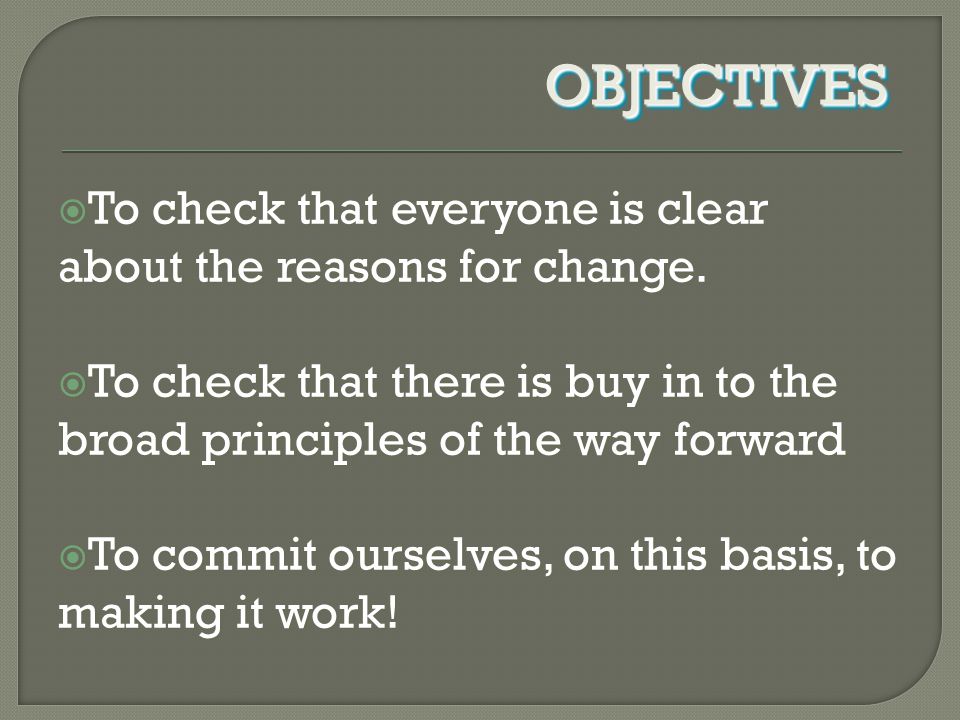 OBJECTIVES

To check that everyone is clear about the reasons for change.

To check that there is buy in to the broad principles of the way forward

To commit ourselves, on this basis, to making it work!